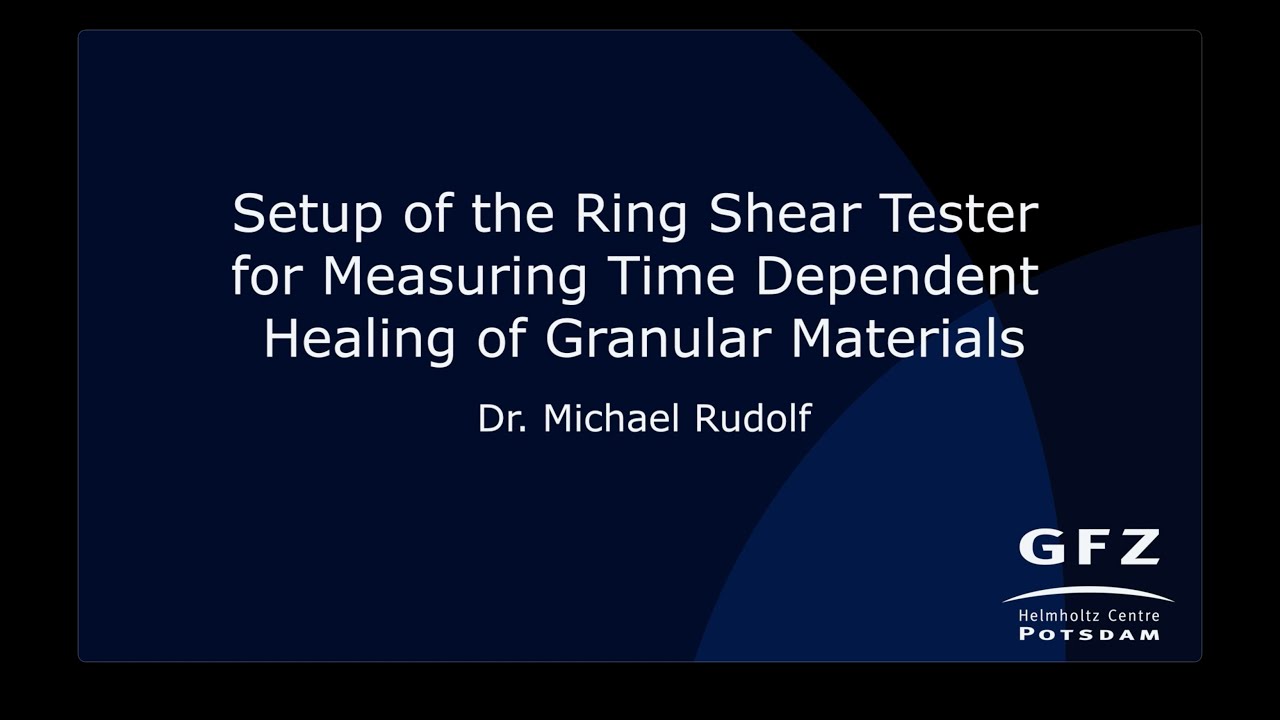 Setup of the Ring Shear Tester for Measuring Time Dependent Healing of Granular Materials

Dr. Michael Rudolf

GFZ
Helmholtz Centre
POTSDAM